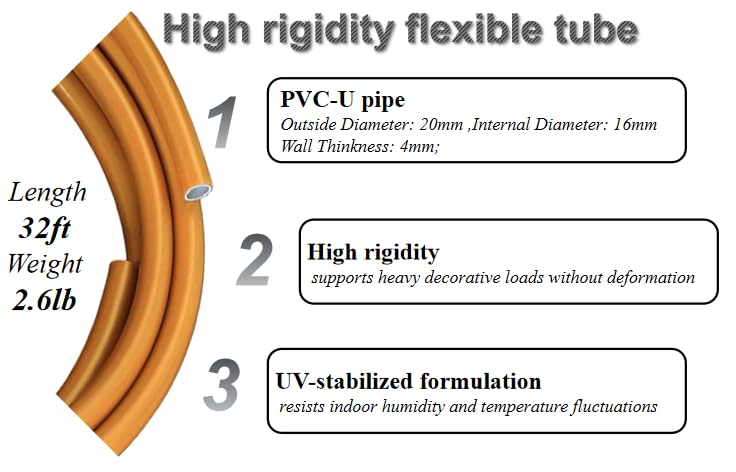 High rigidity flexible tube

Length
32ft
Weight
2.6lb

1
PVC-U pipe
Outside Diameter: 20mm ,Internal Diameter: 16mm
Wall Thinkness: 4mm;

2
High rigidity
supports heavy decorative loads without deformation

3
UV-stabilized formulation
resists indoor humidity and temperature fluctuations